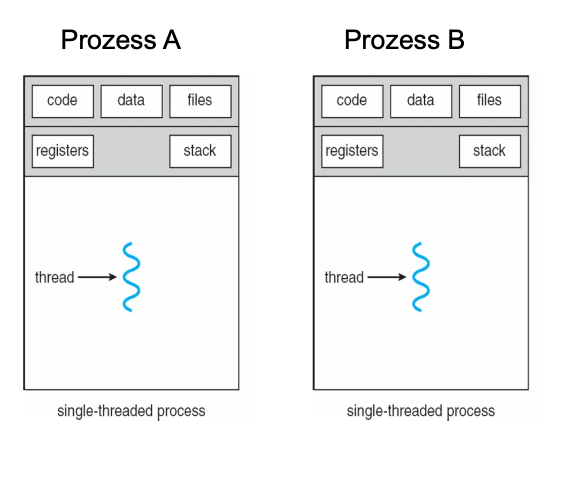 Prozess A

code data files

registers stack

thread

single-threaded process

Prozess B

code data files

registers stack

thread

single-threaded process